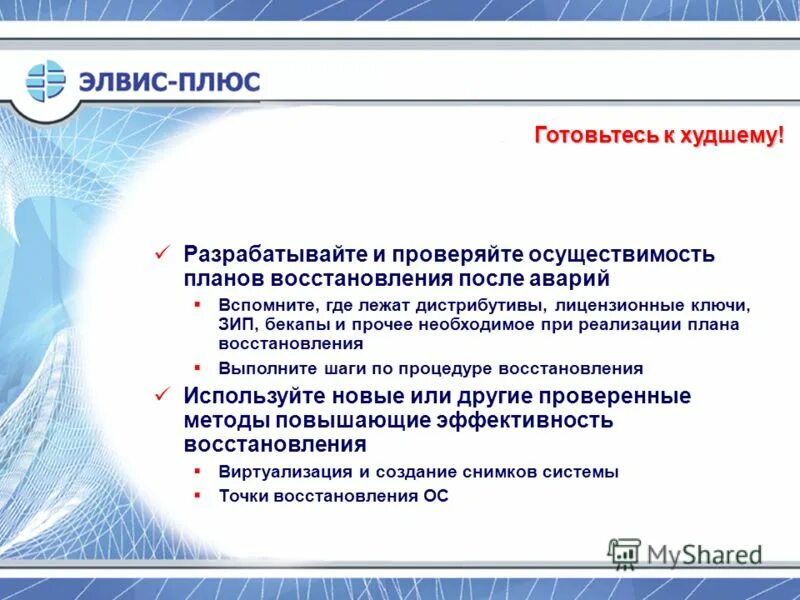 ЭЛВИС-ПЛЮС

Готовьтесь к худшему!

✓ Разрабатывайте и проверяйте осуществимость планов восстановления после аварий

▪ Вспомните, где лежат дистрибутивы, лицензионные ключи, ЗИП, бекапы и прочее необходимое при реализации плана восстановления

▪ Выполните шаги по процедуре восстановления

✓ Используйте новые или другие проверенные методы повышающие эффективность восстановления

▪ Виртуализация и создание снимков системы

▪ Точки восстановления ОС

MyShared